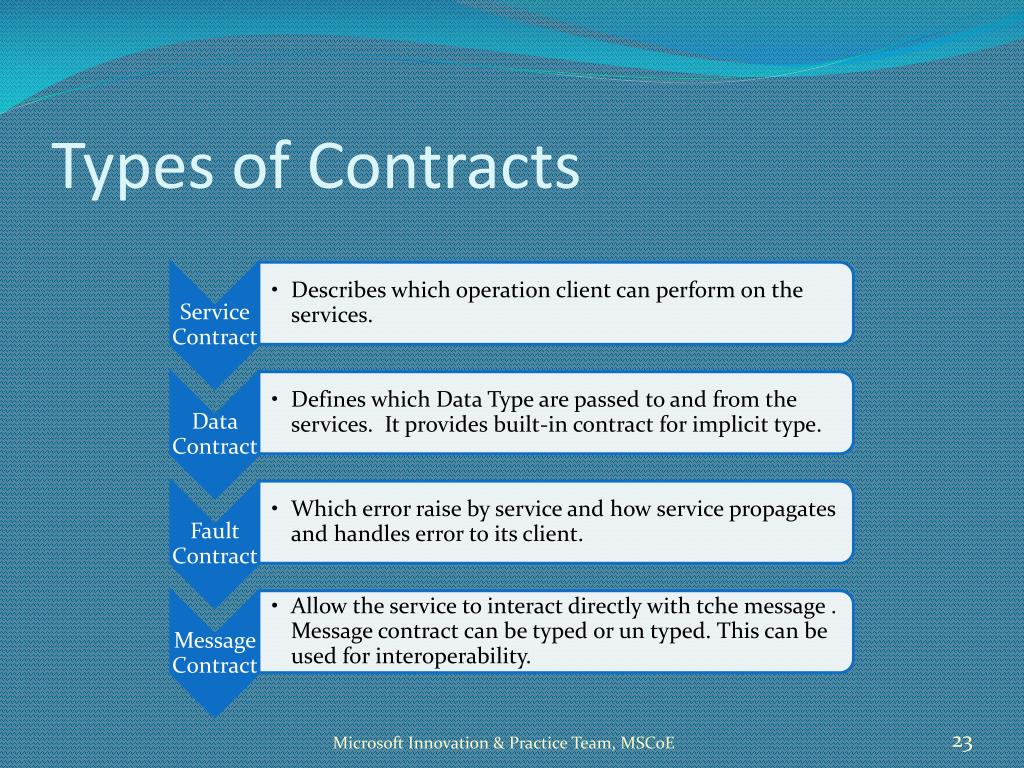 Types of Contracts

Service Contract

• Describes which operation client can perform on the services.

Data Contract

• Defines which Data Type are passed to and from the services. It provides built-in contract for implicit type.

Fault Contract

• Which error raise by service and how service propagates and handles error to its client.

Message Contract

• Allow the service to interact directly with tche message . Message contract can be typed or un typed. This can be used for interoperability.

Microsoft Innovation & Practice Team, MSCoE

23